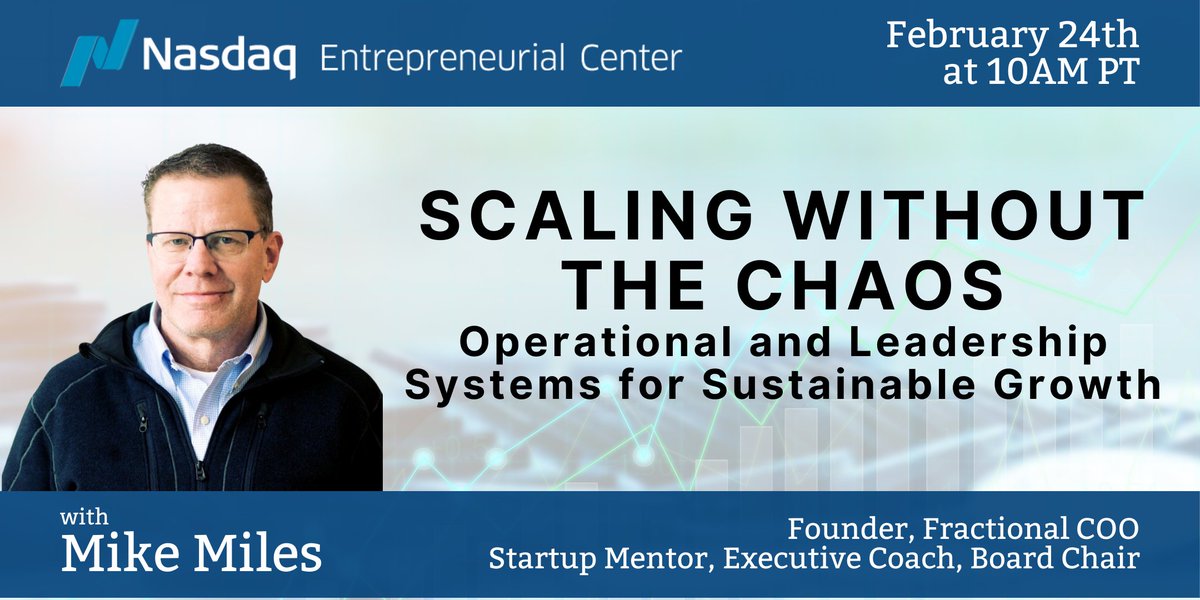 Nasdaq Entrepreneurial Center

February 24th at 10AM PT

SCALING WITHOUT THE CHAOS

Operational and Leadership Systems for Sustainable Growth

with
Mike Miles

Founder, Fractional COO
Startup Mentor, Executive Coach, Board Chair